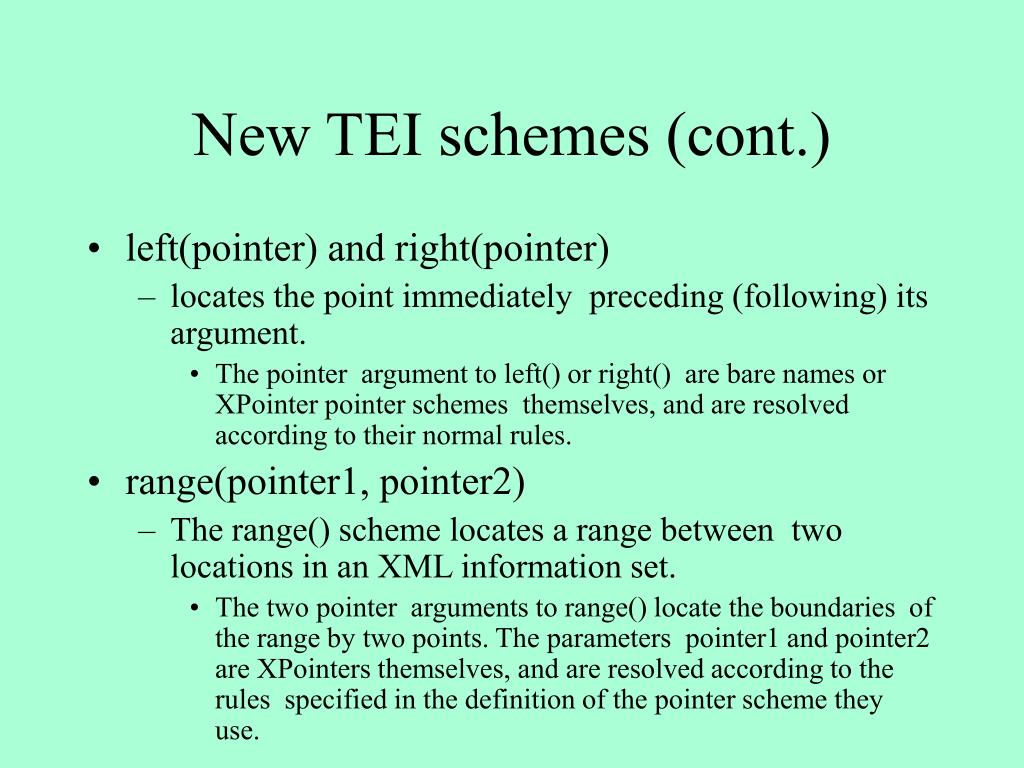 New TEI schemes (cont.)

• left(pointer) and right(pointer)
– locates the point immediately preceding (following) its argument.
• The pointer argument to left() or right() are bare names or XPointer pointer schemes themselves, and are resolved according to their normal rules.

• range(pointer1, pointer2)
– The range() scheme locates a range between two locations in an XML information set.
• The two pointer arguments to range() locate the boundaries of the range by two points. The parameters pointer1 and pointer2 are XPointers themselves, and are resolved according to the rules specified in the definition of the pointer scheme they use.